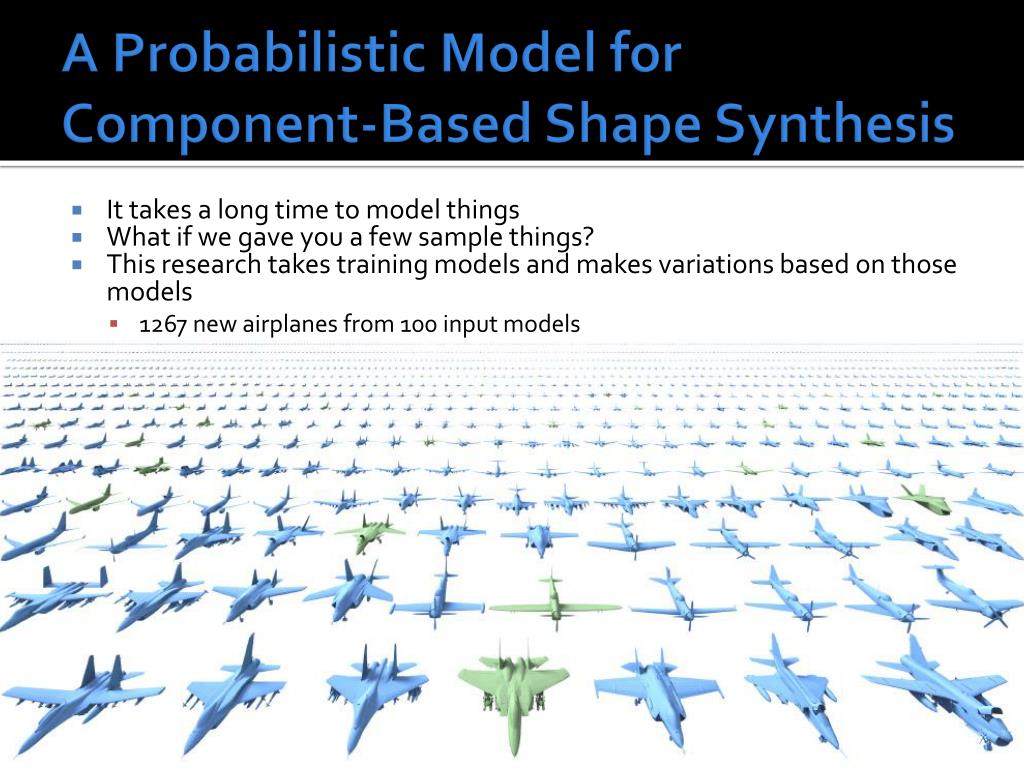 A Probabilistic Model for Component-Based Shape Synthesis

It takes a long time to model things
What if we gave you a few sample things?
This research takes training models and makes variations based on those models
1267 new airplanes from 100 input models